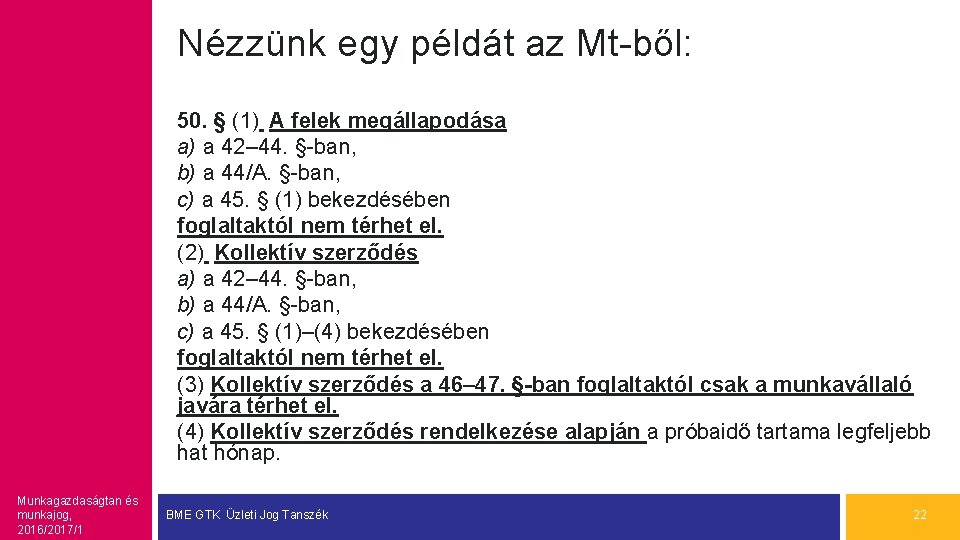 Nézzünk egy példát az Mt-ből:

50. § (1) A felek megállapodása
a) a 42–44. §-ban,
b) a 44/A. §-ban,
c) a 45. § (1) bekezdésében
foglaltaktól nem térhet el.
(2) Kollektív szerződés
a) a 42–44. §-ban,
b) a 44/A. §-ban,
c) a 45. § (1)–(4) bekezdésében
foglaltaktól nem térhet el.
(3) Kollektív szerződés a 46–47. §-ban foglaltaktól csak a munkavállaló javára térhet el.
(4) Kollektív szerződés rendelkezése alapján a próbaidő tartama legfeljebb hat hónap.

Munkagazdaságtan és munkajog, 2016/2017/1

BME GTK Üzleti Jog Tanszék

22